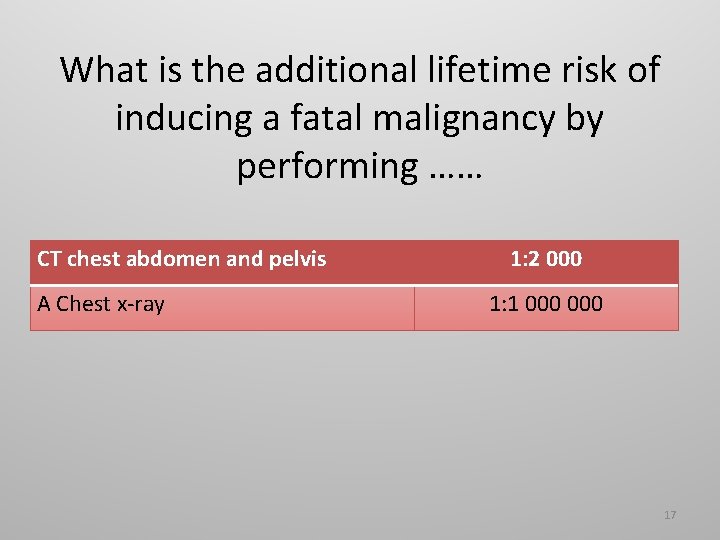 What is the additional lifetime risk of inducing a fatal malignancy by performing ……

| CT chest abdomen and pelvis | 1:2 000 |
|---|---|
| A Chest x-ray | 1:1 000 000 |

17